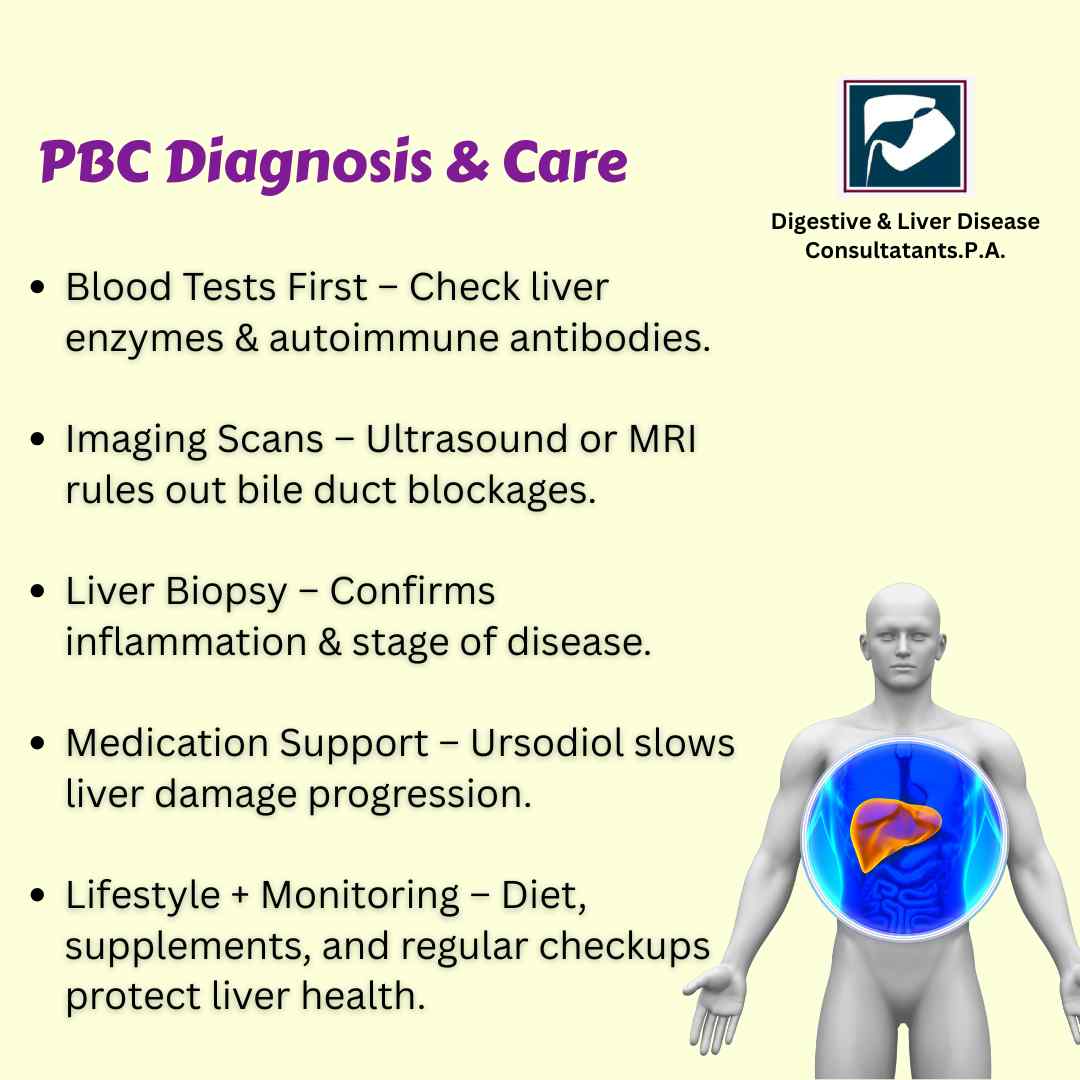 PBC Diagnosis & Care

Digestive & Liver Disease Consultatants.P.A.

- Blood Tests First – Check liver enzymes & autoimmune antibodies.

- Imaging Scans – Ultrasound or MRI rules out bile duct blockages.

- Liver Biopsy – Confirms inflammation & stage of disease.

- Medication Support – Ursodiol slows liver damage progression.

- Lifestyle + Monitoring – Diet, supplements, and regular checkups protect liver health.